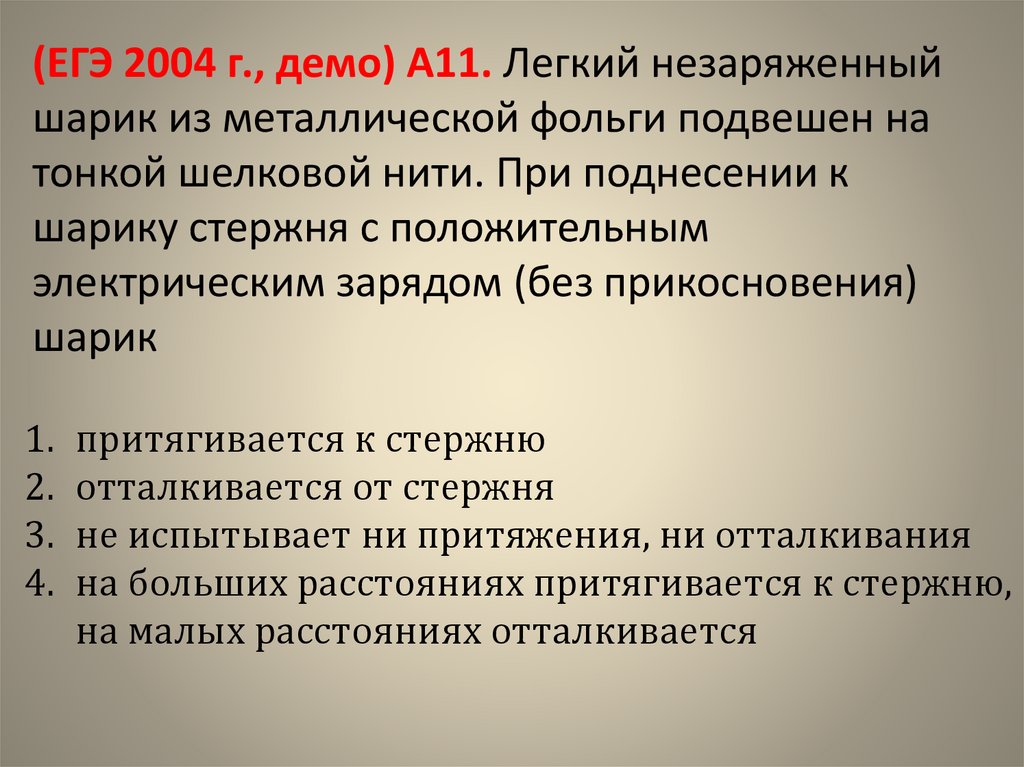 (ЕГЭ 2004 г., демо) А11. Легкий незаряженный шарик из металлической фольги подвешен на тонкой шелковой нити. При поднесении к шарику стержня с положительным электрическим зарядом (без прикосновения) шарик

1. притягивается к стержню
2. отталкивается от стержня
3. не испытывает ни притяжения, ни отталкивания
4. на больших расстояниях притягивается к стержню, на малых расстояниях отталкивается